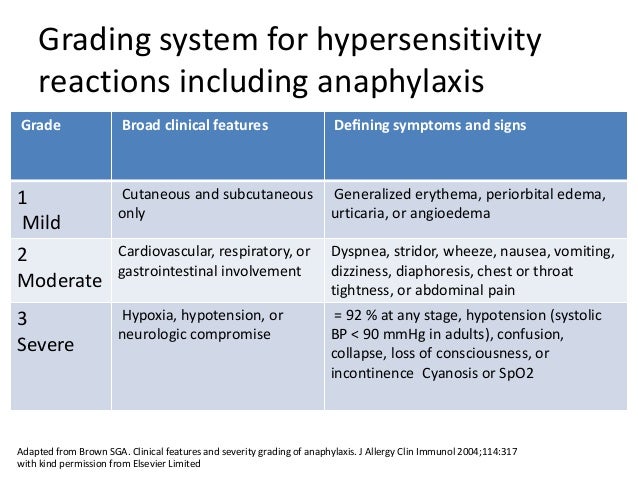 Grading system for hypersensitivity reactions including anaphylaxis

| Grade | Broad clinical features | Defining symptoms and signs |
|---|---|---|
| 1 Mild | Cutaneous and subcutaneous only | Generalized erythema, periorbital edema, urticaria, or angioedema |
| 2 Moderate | Cardiovascular, respiratory, or gastrointestinal involvement | Dyspnea, stridor, wheeze, nausea, vomiting, dizziness, diaphoresis, chest or throat tightness, or abdominal pain |
| 3 Severe | Hypoxia, hypotension, or neurologic compromise | = 92 % at any stage, hypotension (systolic BP < 90 mmHg in adults), confusion, collapse, loss of consciousness, or incontinence Cyanosis or SpO2 |

Adapted from Brown SGA. Clinical features and severity grading of anaphylaxis. J Allergy Clin Immunol 2004;114:317 with kind permission from Elsevier Limited